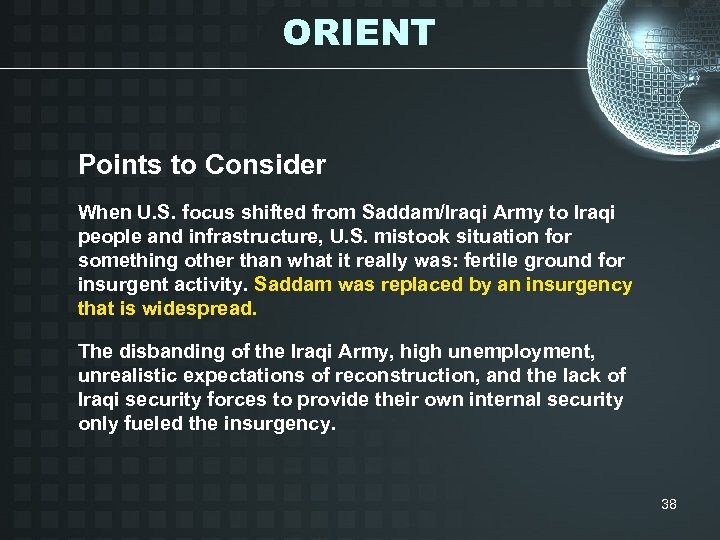 ORIENT

Points to Consider

When U.S. focus shifted from Saddam/Iraqi Army to Iraqi people and infrastructure, U.S. mistook situation for something other than what it really was: fertile ground for insurgent activity. Saddam was replaced by an insurgency that is widespread.

The disbanding of the Iraqi Army, high unemployment, unrealistic expectations of reconstruction, and the lack of Iraqi security forces to provide their own internal security only fueled the insurgency.

38